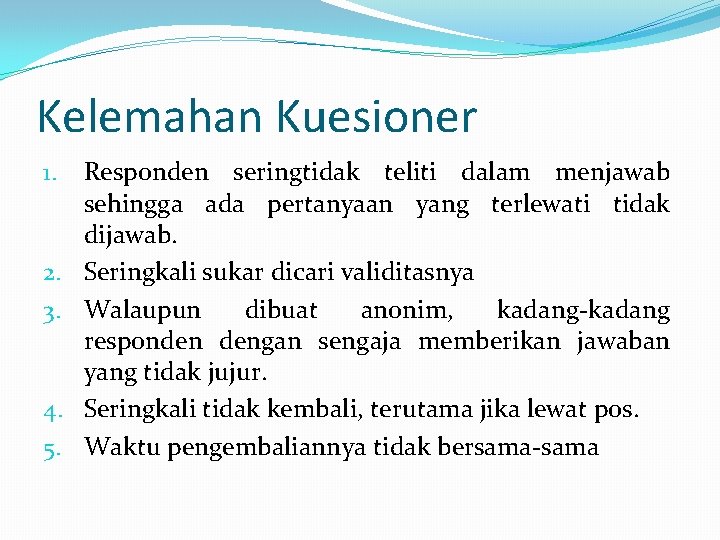 Kelemahan Kuesioner

1. Responden seringtidak teliti dalam menjawab sehingga ada pertanyaan yang terlewati tidak dijawab.
2. Seringkali sukar dicari validitasnya
3. Walaupun dibuat anonim, kadang-kadang responden dengan sengaja memberikan jawaban yang tidak jujur.
4. Seringkali tidak kembali, terutama jika lewat pos.
5. Waktu pengembaliannya tidak bersama-sama